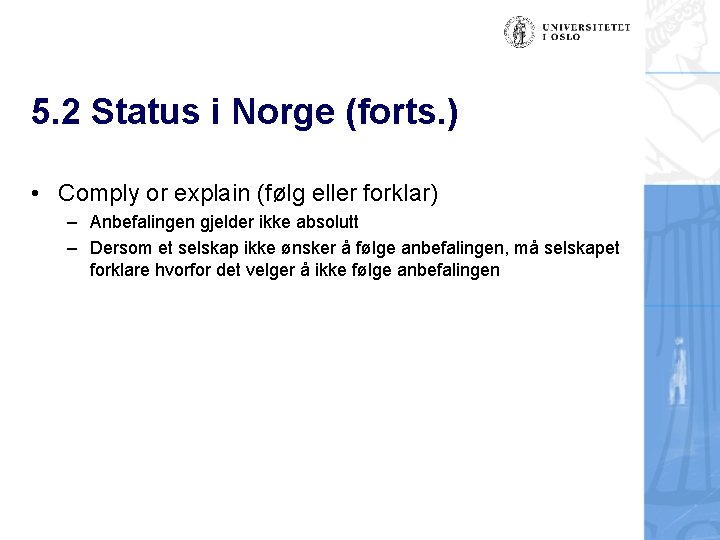 UNIVERSITETET I OSLO

5.2 Status i Norge (forts.)

• Comply or explain (følg eller forklar)
– Anbefalingen gjelder ikke absolutt
– Dersom et selskap ikke ønsker å følge anbefalingen, må selskapet forklare hvorfor det velger å ikke følge anbefalingen